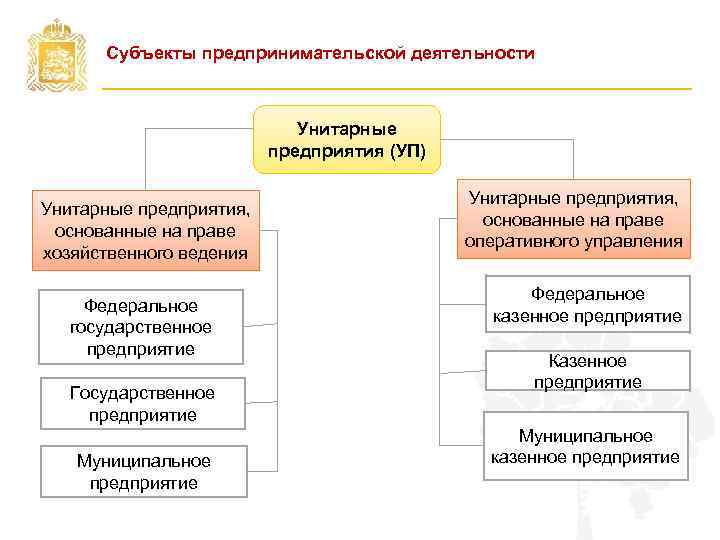 Субъекты предпринимательской деятельности

Унитарные предприятия (УП)

Унитарные предприятия, основанные на праве хозяйственного ведения

Федеральное государственное предприятие

Государственное предприятие

Муниципальное предприятие

Унитарные предприятия, основанные на праве оперативного управления

Федеральное казенное предприятие

Казенное предприятие

Муниципальное казенное предприятие